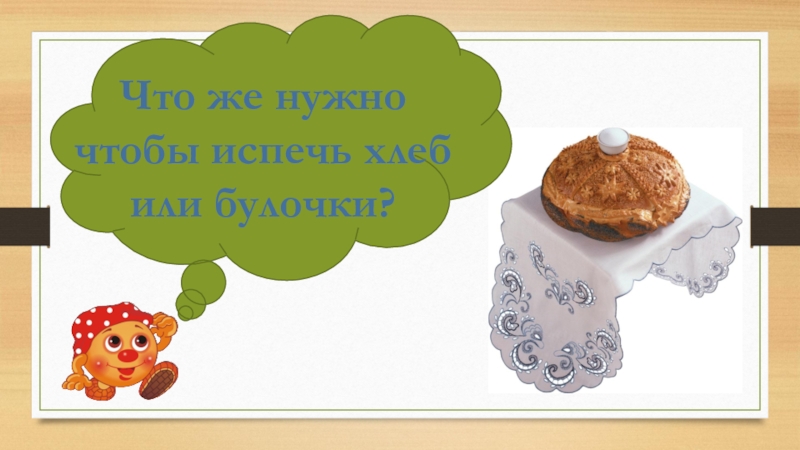 Что же нужно чтобы испечь хлеб или булочки?